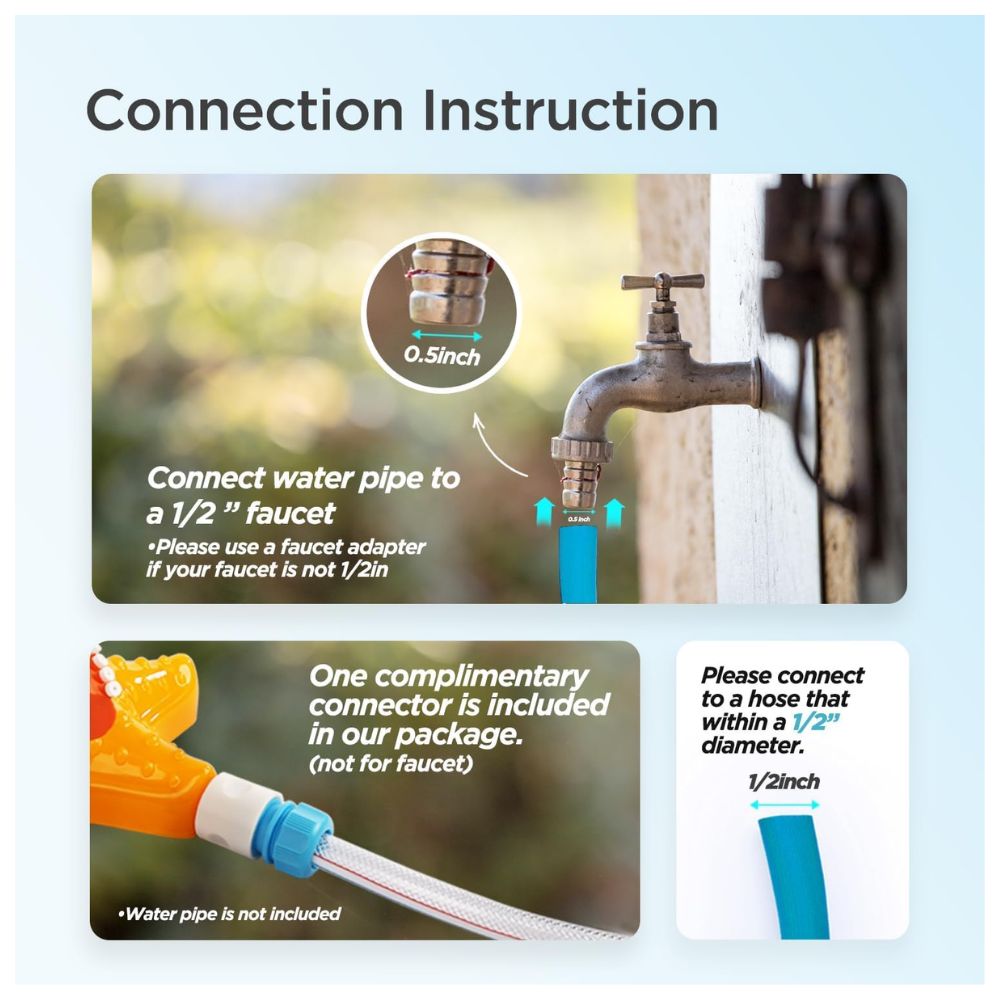 Connection Instruction

0.5inch

Connect water pipe to a 1/2 ” faucet

•Please use a faucet adapter if your faucet is not 1/2in

0.5 inch

One complimentary connector is included in our package.
(not for faucet)

•Water pipe is not included

Please connect to a hose that within a 1/2” diameter.

1/2inch